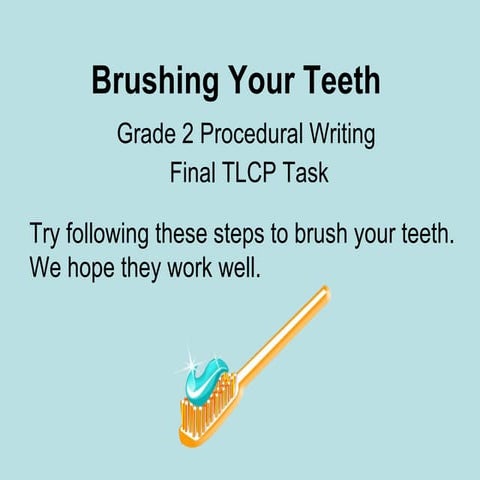 Brushing Your Teeth

Grade 2 Procedural Writing
Final TLCP Task

Try following these steps to brush your teeth. We hope they work well.